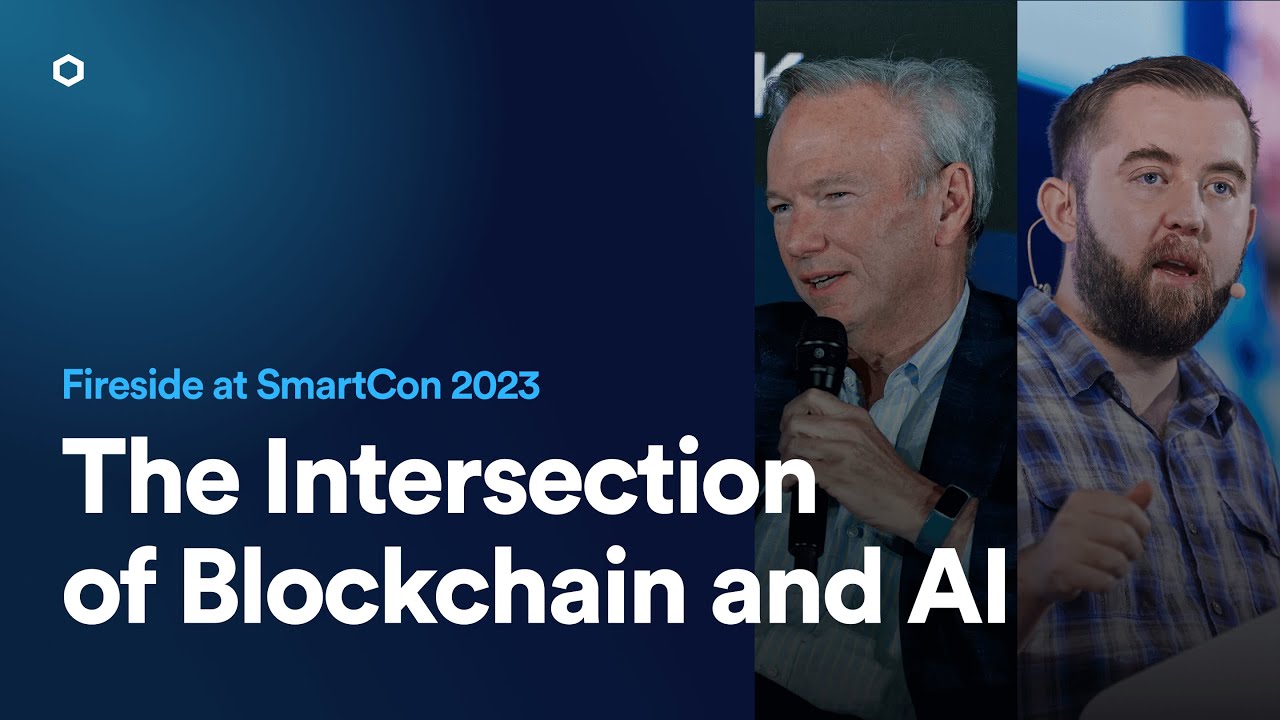 Fireside at SmartCon 2023

The Intersection of Blockchain and AI